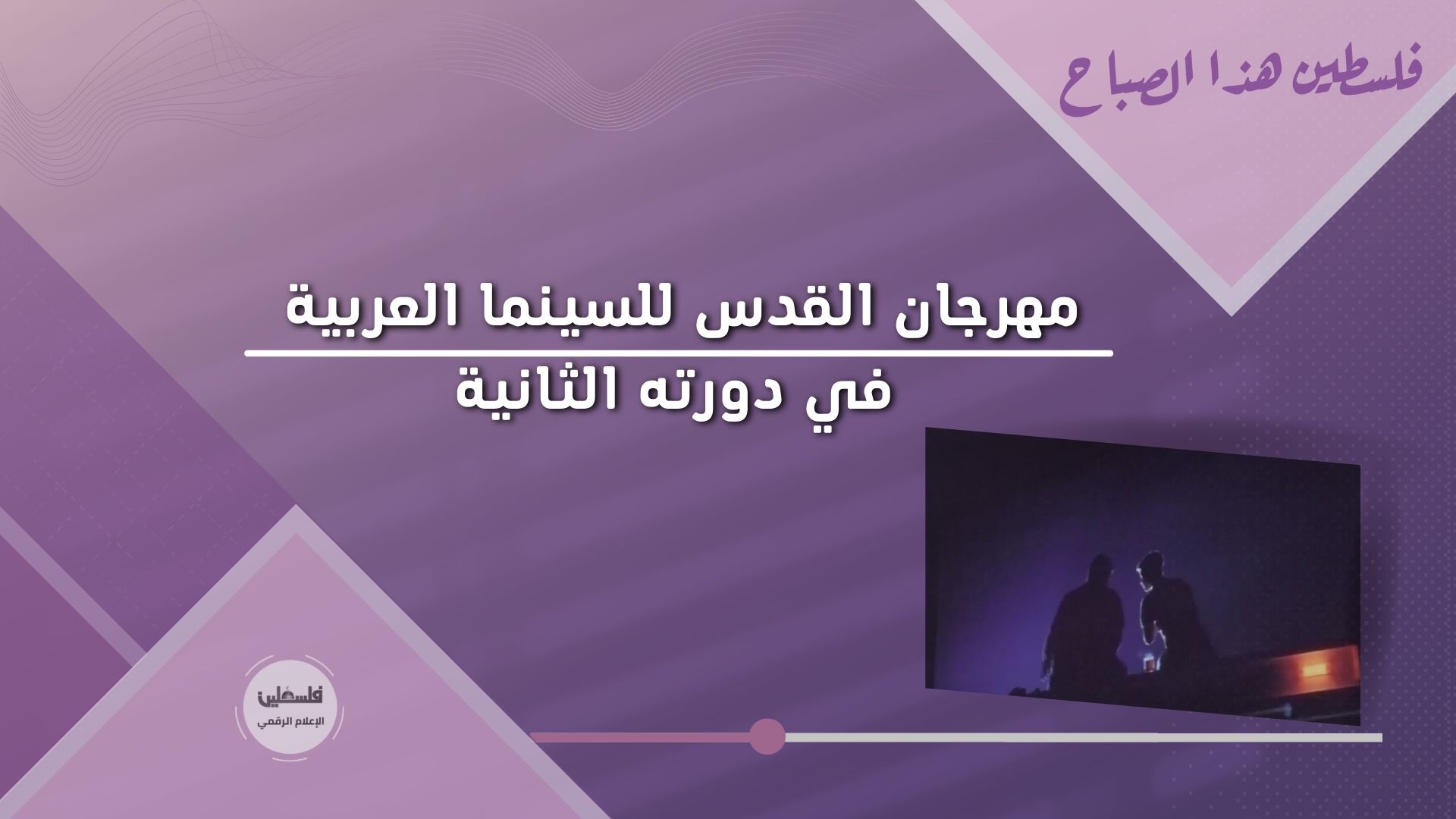 فلسطين هذا الصباح

مهرجان القدس للسينما العربية

في دورته الثانية

فلسطين
الإعلام الرقمي